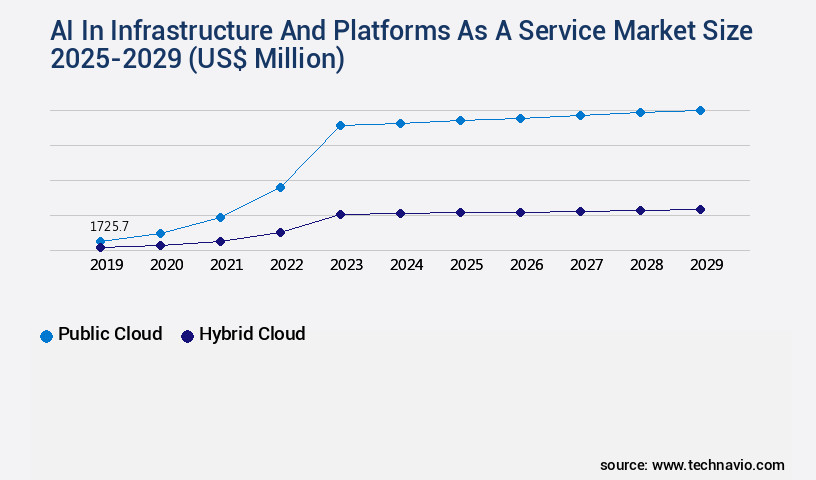 AI In Infrastructure And Platforms As A Service Market Size 2025-2029 (US$ Million)

1725.7

2019 2020 2021 2022 2023 2024 2025 2026 2027 2028 2029

Public Cloud Hybrid Cloud

source: www.technavio.com